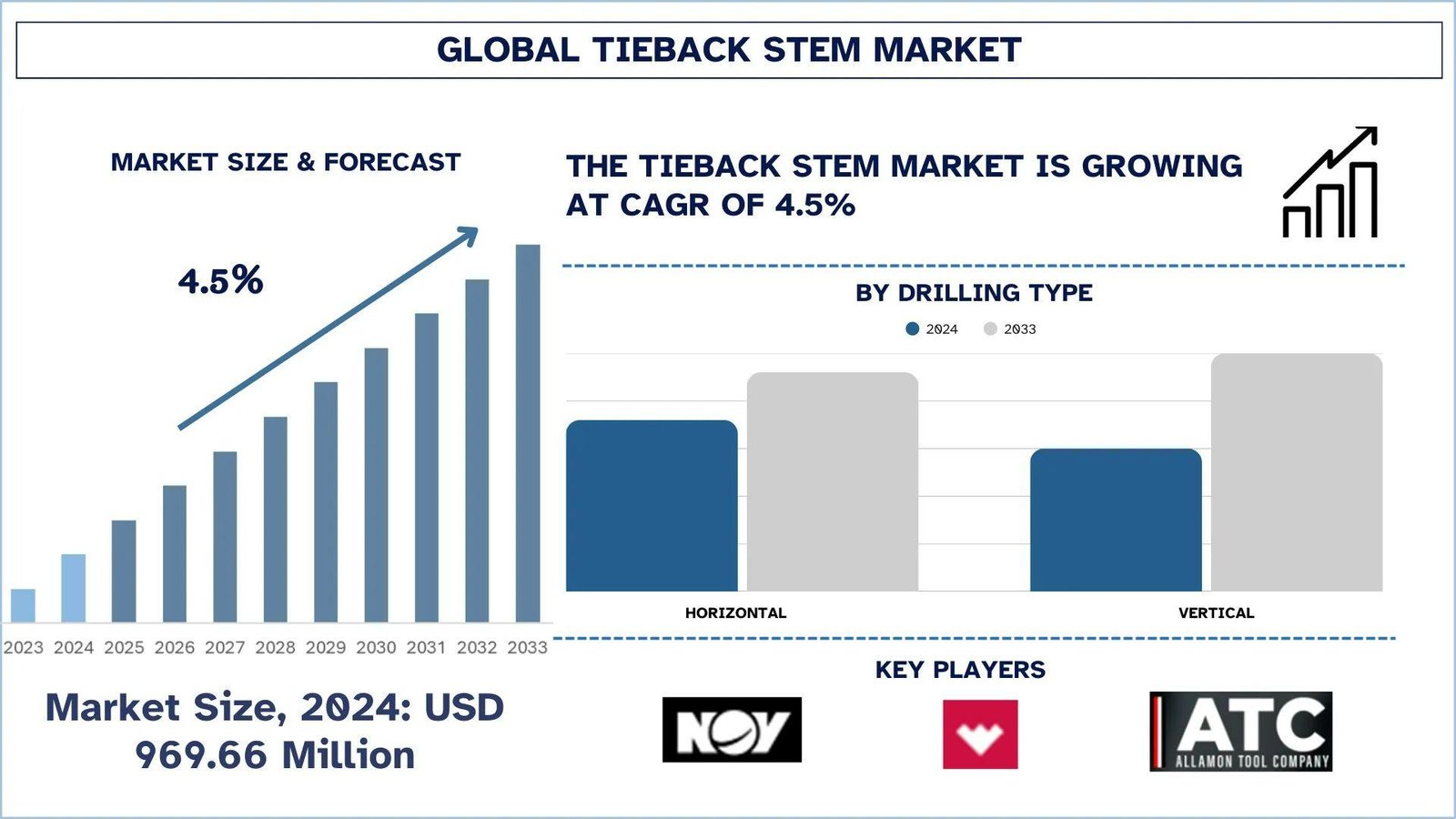 GLOBAL TIEBACK STEM MARKET

MARKET SIZE & FORECAST

4.5%

2023 2024 2025 2026 2027 2028 2029 2030 2031 2032 2033

Market Size, 2024: USD 969.66 Million

THE TIEBACK STEM MARKET IS GROWING AT CAGR OF 4.5%

BY DRILLING TYPE

2024 2033

HORIZONTAL

VERTICAL

KEY PLAYERS

NOV

ATC ALLAMON TOOL COMPANY